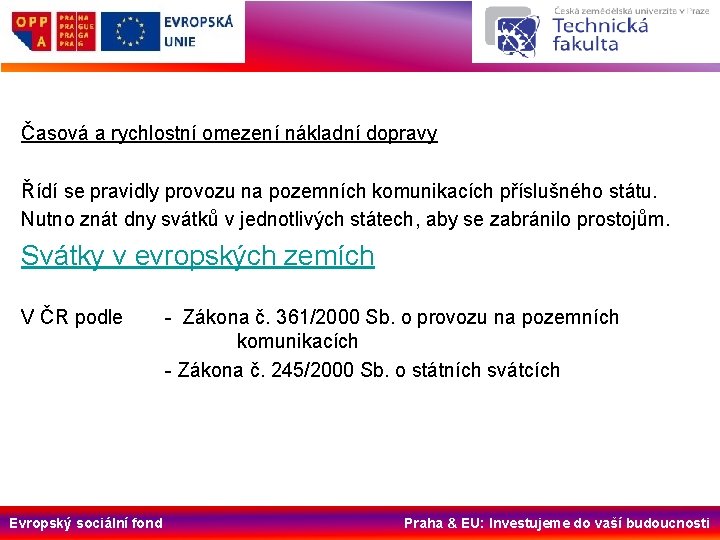 OPP A
PRA HA PRA GUE PRA GA PRA G

EVROPSKÁ UNIE

Česká zemědělská univerzita v Praze
Technická fakulta

Časová a rychlostní omezení nákladní dopravy

Řídí se pravidly provozu na pozemních komunikacích příslušného státu. Nutno znát dny svátků v jednotlivých státech, aby se zabránilo prostojům.

Svátky v evropských zemích

V ČR podle - Zákona č. 361/2000 Sb. o provozu na pozemních komunikacích
- Zákona č. 245/2000 Sb. o státních svátcích

Evropský sociální fond

Praha & EU: Investujeme do vaší budoucnosti